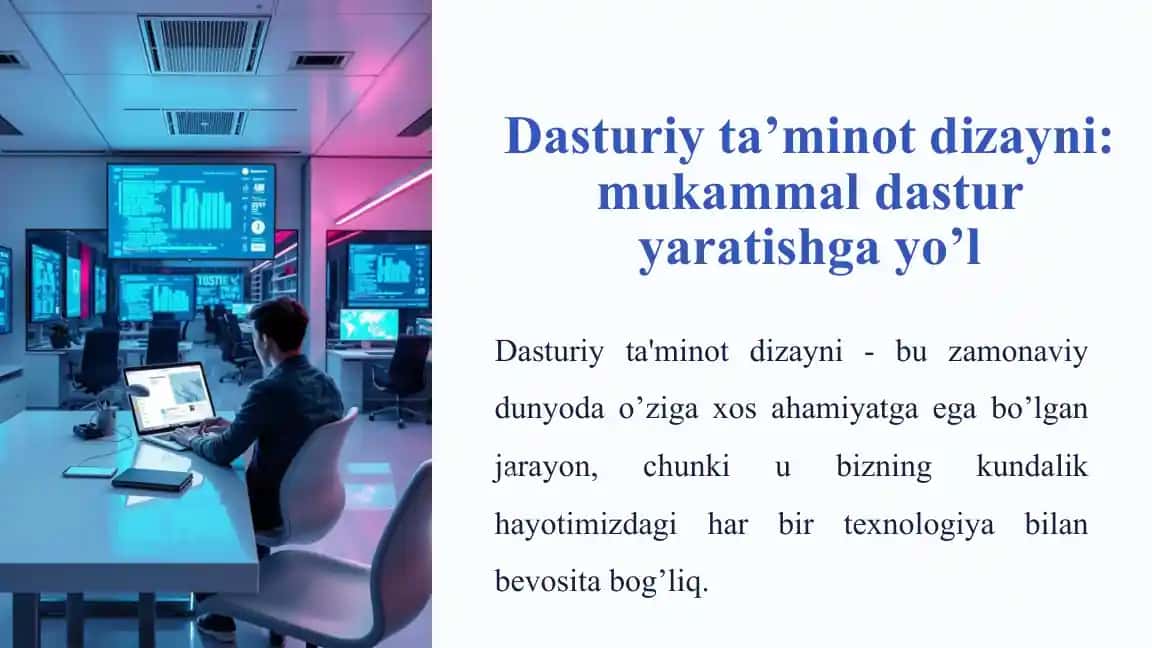 Dasturiy ta’minot dizayni: mukammal dastur yaratishga yo’l

Dasturiy ta'minot dizayni - bu zamonaviy dunyoda o’ziga xos ahamiyatga ega bo’lgan jarayon, chunki u bizning kundalik hayotimizdagi har bir texnologiya bilan bevosita bog’liq.